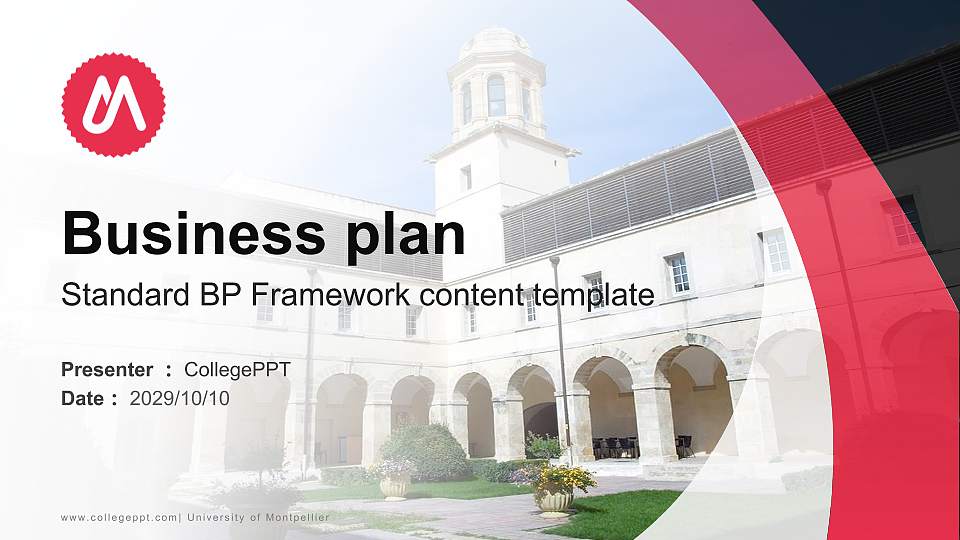 Business plan

Standard BP Framework content template

Presenter : CollegePPT
Date : 2029/10/10

www.collegeppt.com| University of Montpellier